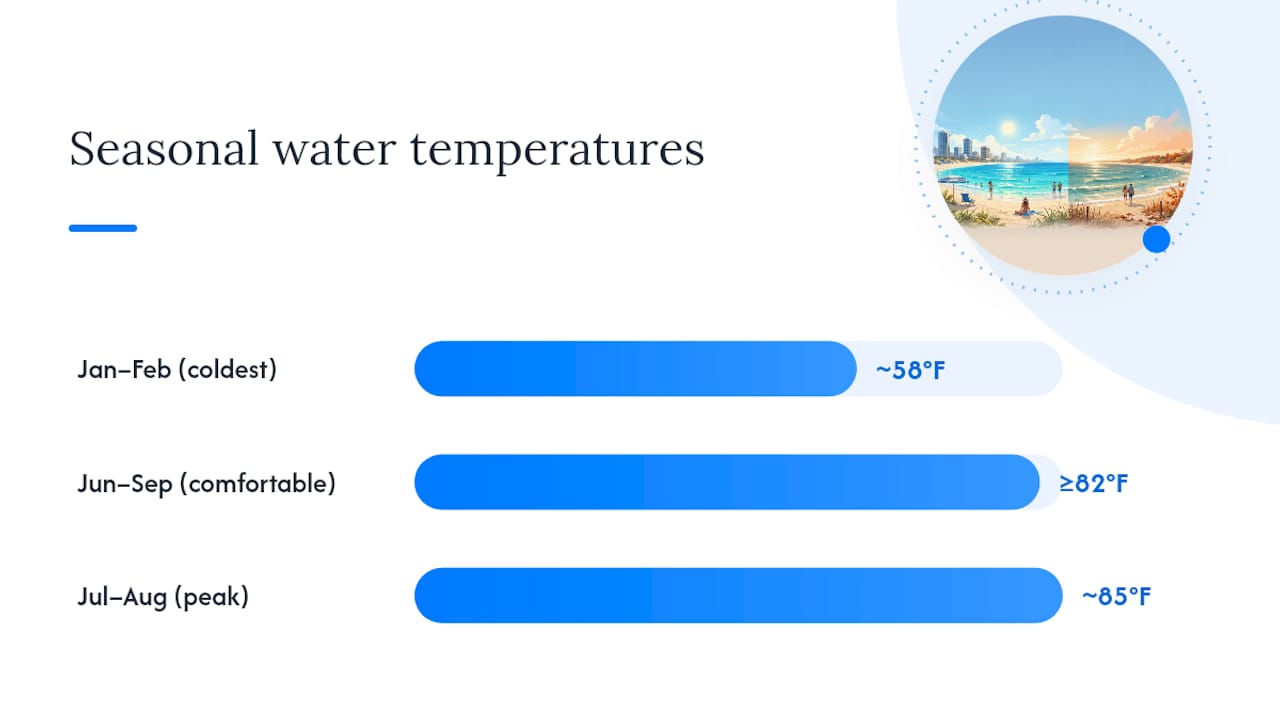 Seasonal water temperatures

Jan–Feb (coldest) ~58°F

Jun–Sep (comfortable) ≥82°F

Jul–Aug (peak) ~85°F